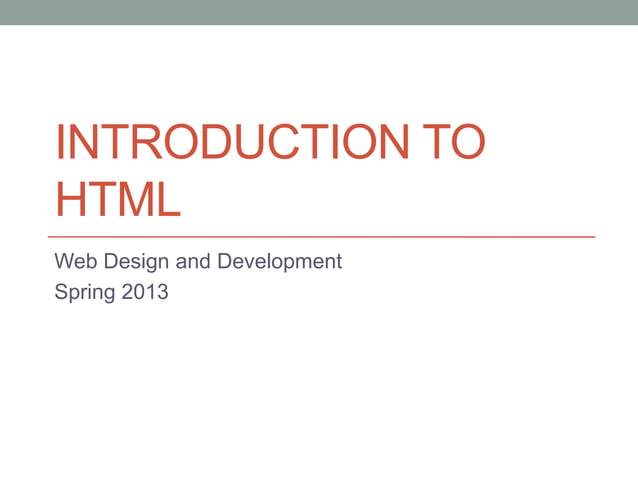 INTRODUCTION TO HTML

Web Design and Development
Spring 2013